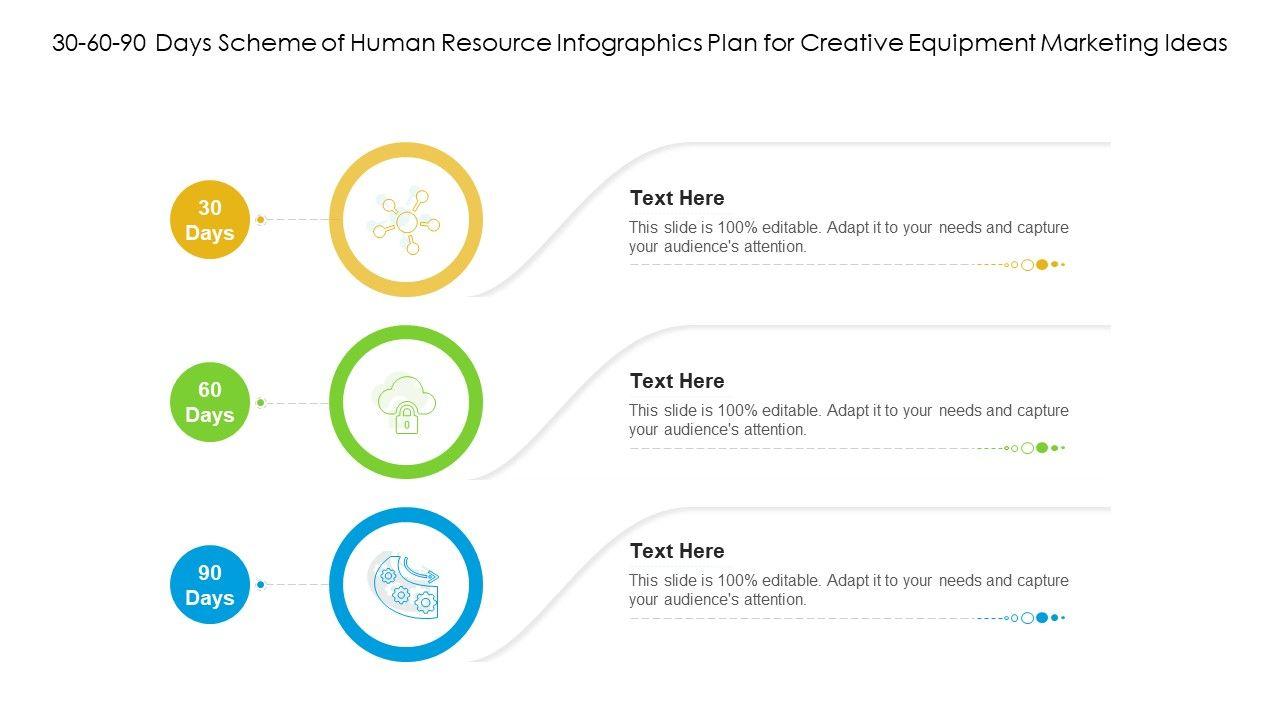 30-60-90 Days Scheme of Human Resource Infographics Plan for Creative Equipment Marketing Ideas

30 Days

Text Here

This slide is 100% editable. Adapt it to your needs and capture your audience's attention.

60 Days

Text Here

This slide is 100% editable. Adapt it to your needs and capture your audience's attention.

90 Days

Text Here

This slide is 100% editable. Adapt it to your needs and capture your audience's attention.